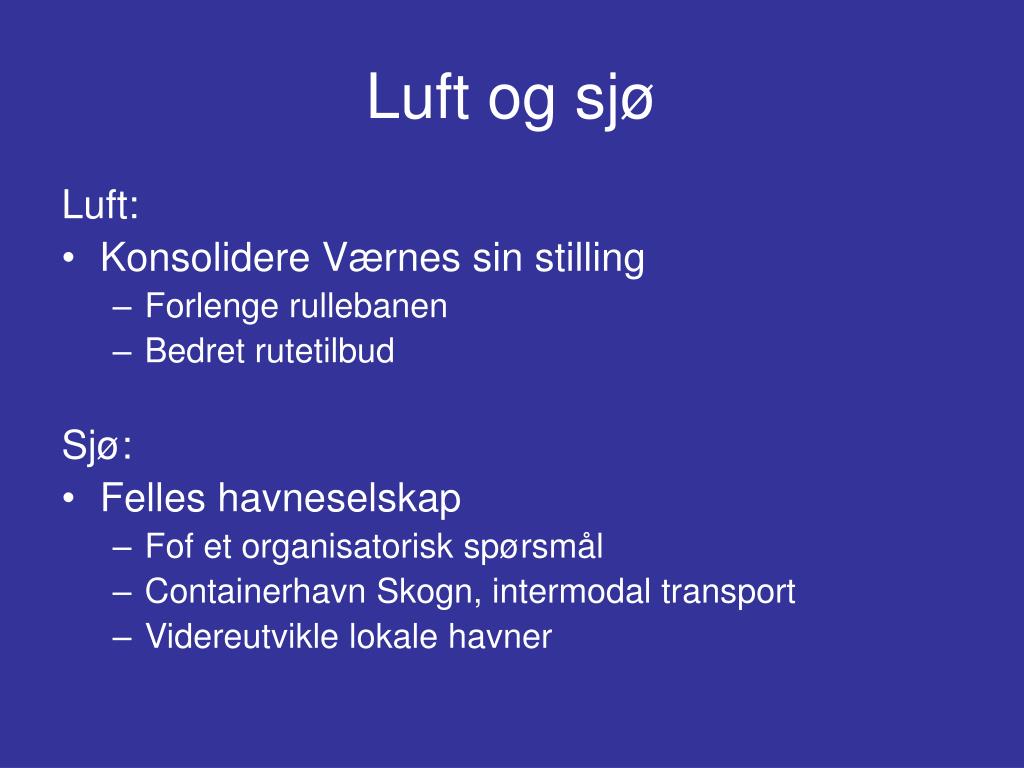 Luft og sjø

Luft:
• Konsolidere Værnes sin stilling
– Forlenge rullebanen
– Bedret rutetilbud

Sjø:
• Felles havneselskap
– Fof et organisatorisk spørsmål
– Containerhavn Skogn, intermodal transport
– Videreutvikle lokale havner